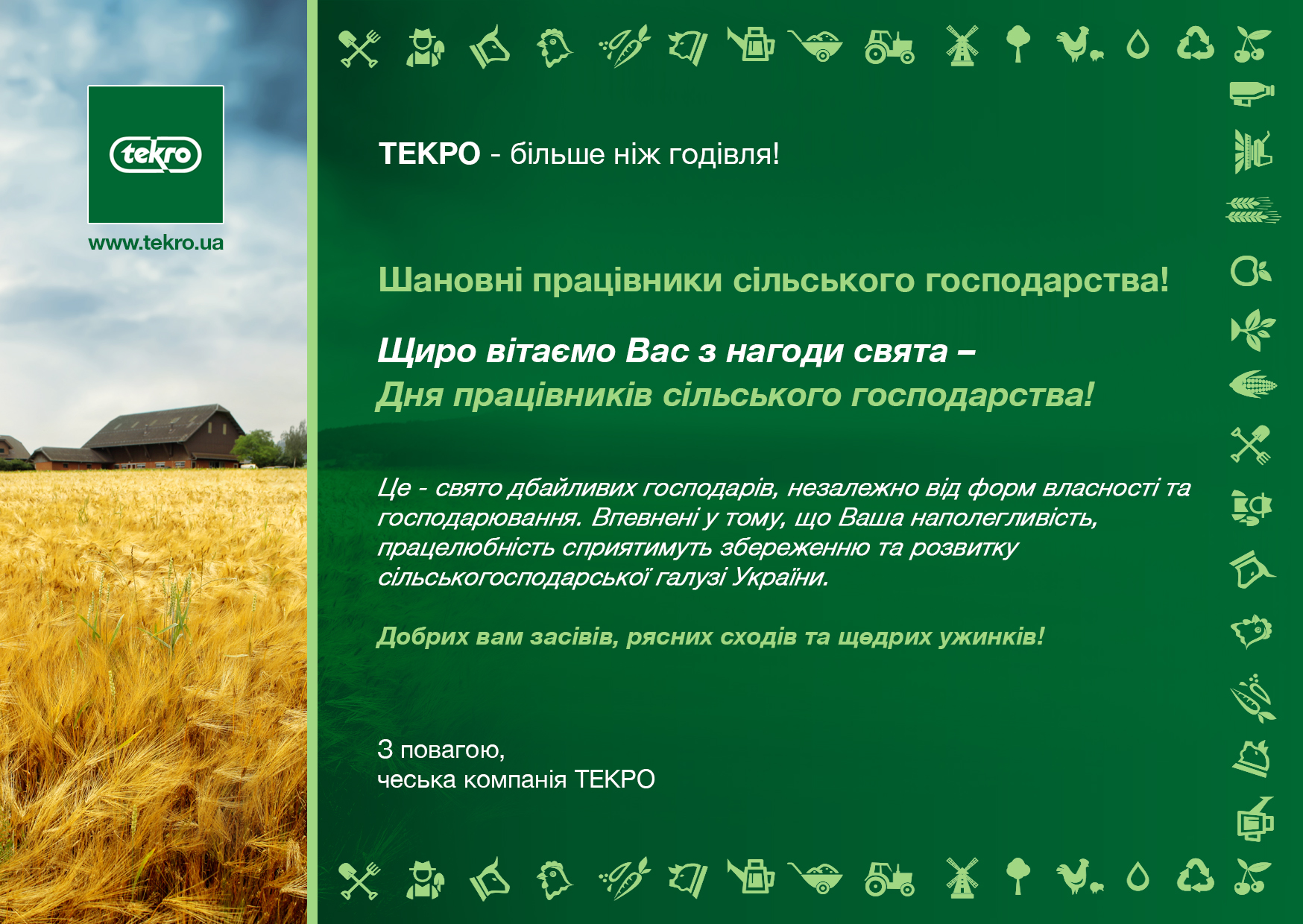 tekro

www.tekro.ua

ТЕКРО - більше ніж годівля!

Шановні працівники сільського господарства!

Щиро вітаємо Вас з нагоди свята –
Дня працівників сільського господарства!

Це - свято дбайливих господарів, незалежно від форм власності та господарювання. Впевнені у тому, що Ваша наполегливість, працелюбність сприятимуть збереженню та розвитку сільськогосподарської галузі України.

Добрих вам засівів, рясних сходів та щедрих ужинків!

З повагою,
чеська компанія ТЕКРО